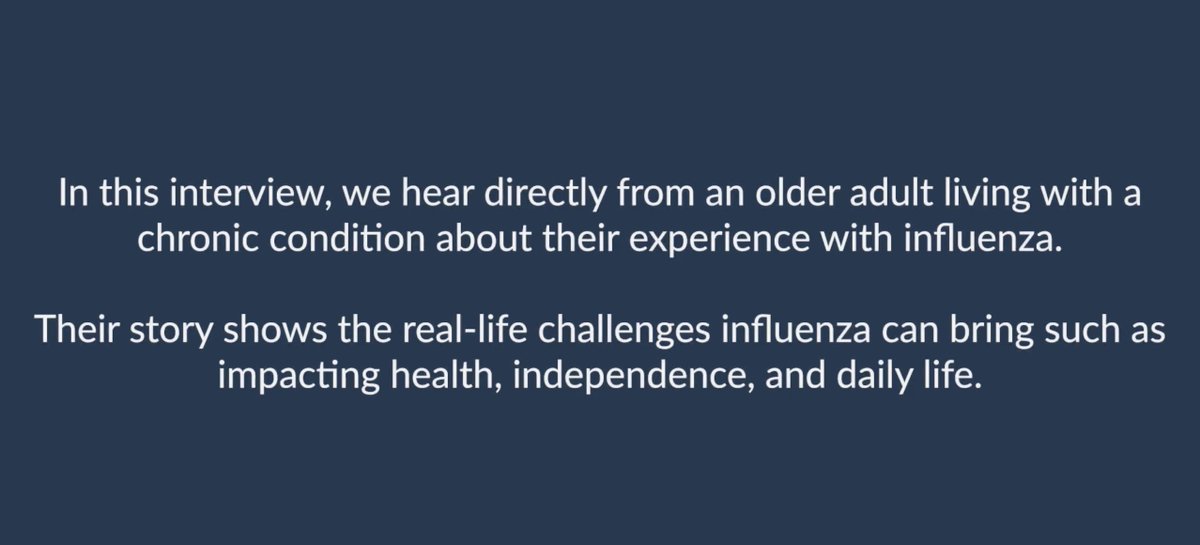 In this interview, we hear directly from an older adult living with a chronic condition about their experience with influenza.

Their story shows the real-life challenges influenza can bring such as impacting health, independence, and daily life.